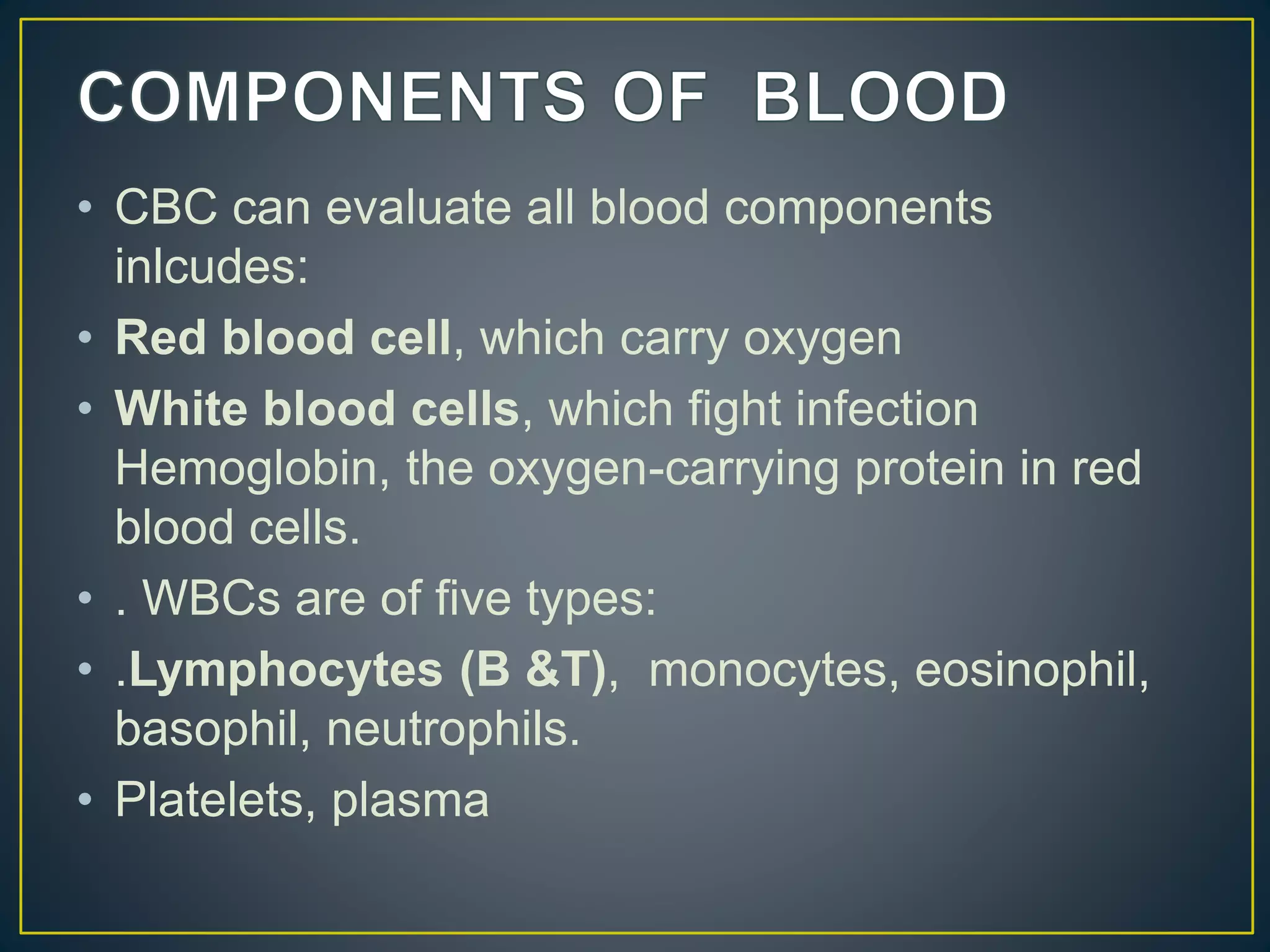 COMPONENTS OF BLOOD

• CBC can evaluate all blood components inlcudes:
• Red blood cell, which carry oxygen
• White blood cells, which fight infection Hemoglobin, the oxygen-carrying protein in red blood cells.
• . WBCs are of five types:
• .Lymphocytes (B &T), monocytes, eosinophil, basophil, neutrophils.
• Platelets, plasma